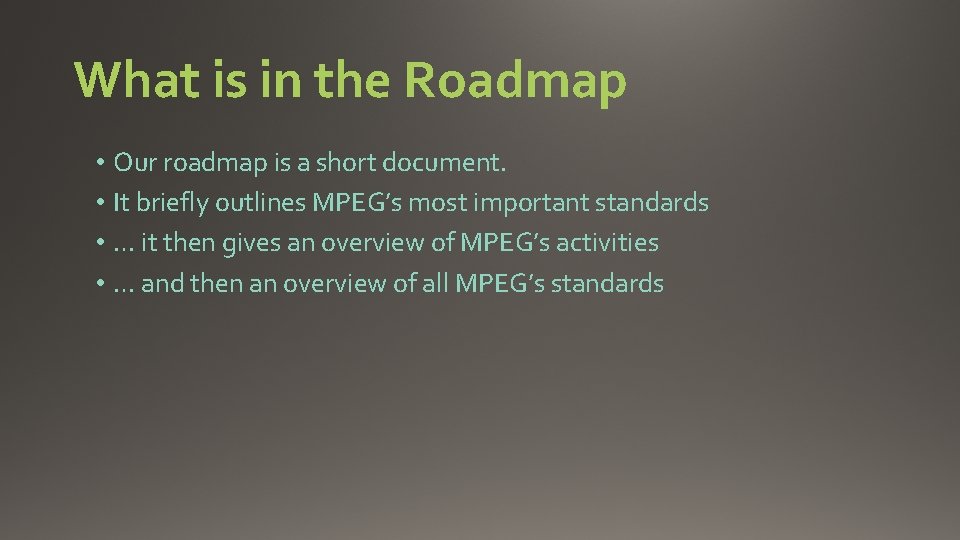 What is in the Roadmap

• Our roadmap is a short document.
• It briefly outlines MPEG's most important standards
• … it then gives an overview of MPEG's activities
• … and then an overview of all MPEG's standards